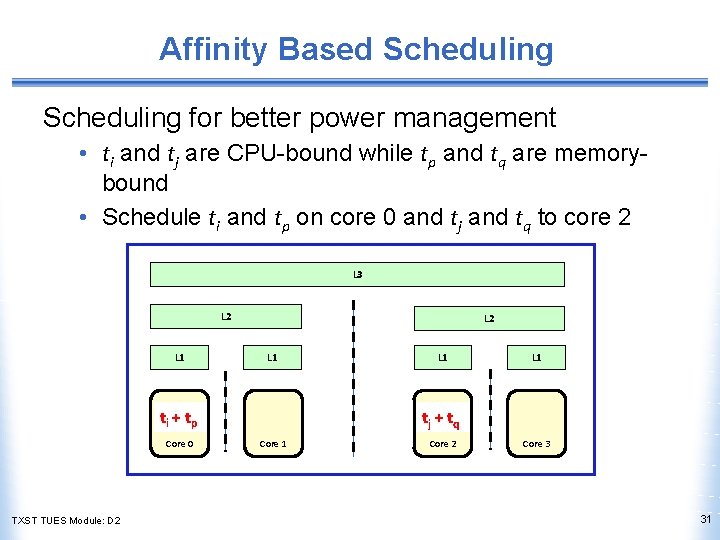 Affinity Based Scheduling

Scheduling for better power management

• $t_i$ and $t_j$ are CPU-bound while $t_p$ and $t_q$ are memory-bound

• Schedule $t_i$ and $t_p$ on core 0 and $t_j$ and $t_q$ to core 2

L3

L2

L2

L1

L1

L1

L1

$t_i + t_p$

Core 0

Core 1

$t_j + t_q$

Core 2

Core 3

TXST TUES Module: D2

31